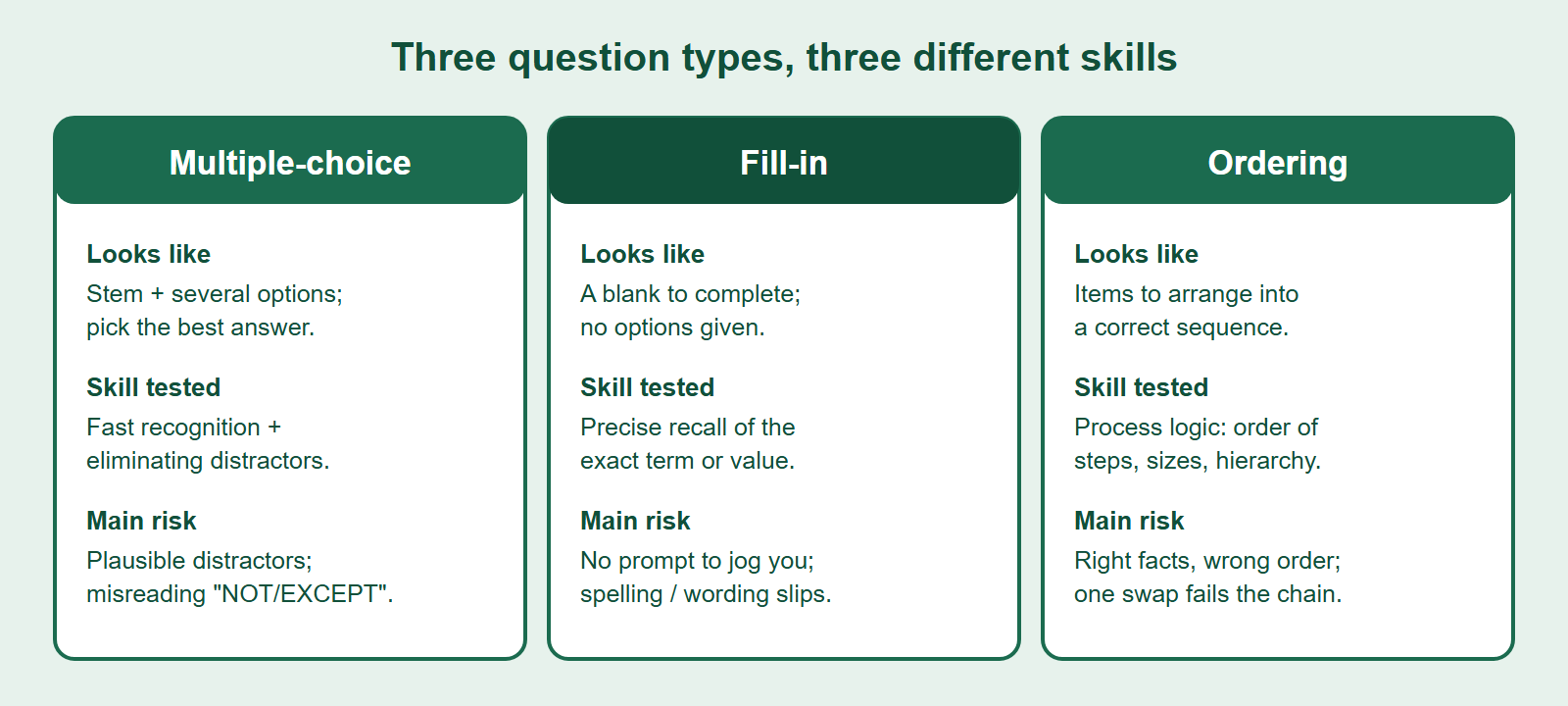 Three question types, three different skills

Multiple-choice

Looks like
Stem + several options; pick the best answer.

Skill tested
Fast recognition + eliminating distractors.

Main risk
Plausible distractors; misreading "NOT/EXCEPT".

Fill-in

Looks like
A blank to complete; no options given.

Skill tested
Precise recall of the exact term or value.

Main risk
No prompt to jog you; spelling / wording slips.

Ordering

Looks like
Items to arrange into a correct sequence.

Skill tested
Process logic: order of steps, sizes, hierarchy.

Main risk
Right facts, wrong order; one swap fails the chain.